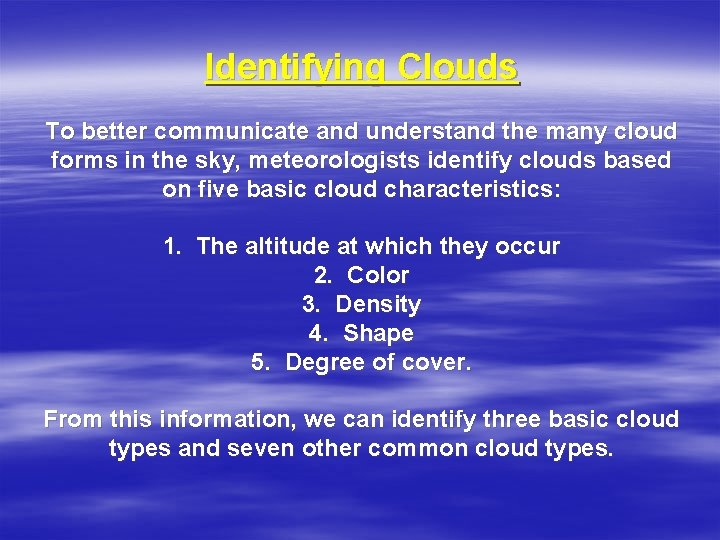 Identifying Clouds

To better communicate and understand the many cloud forms in the sky, meteorologists identify clouds based on five basic cloud characteristics:

1. The altitude at which they occur
2. Color
3. Density
4. Shape
5. Degree of cover.

From this information, we can identify three basic cloud types and seven other common cloud types.